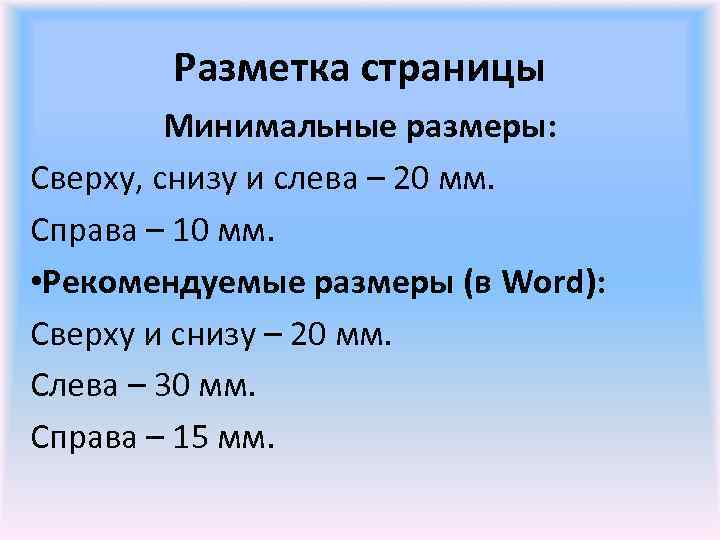 Разметка страницы

Минимальные размеры:

Сверху, снизу и слева – 20 мм.

Справа – 10 мм.

•Рекомендуемые размеры (в Word):

Сверху и снизу – 20 мм.

Слева – 30 мм.

Справа – 15 мм.